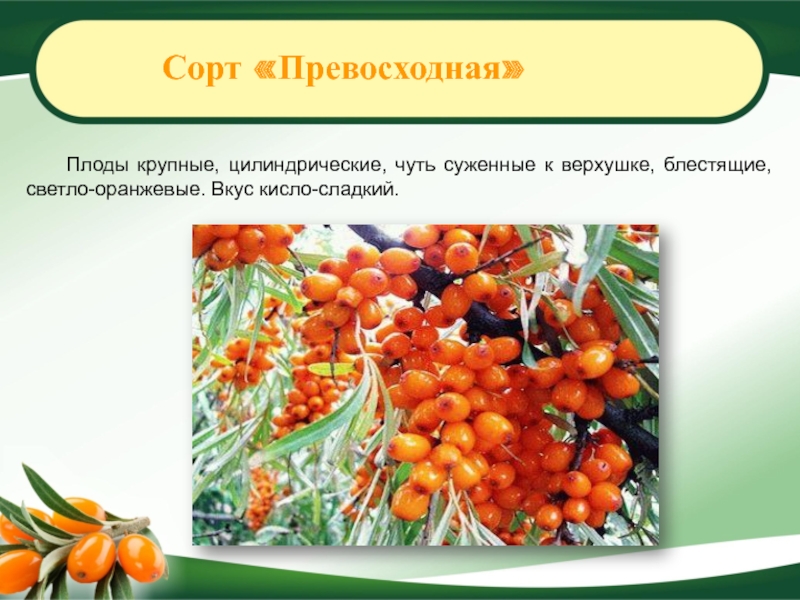 Сорт «Превосходная»

Плоды крупные, цилиндрические, чуть суженные к верхушке, блестящие, светло-оранжевые. Вкус кисло-сладкий.